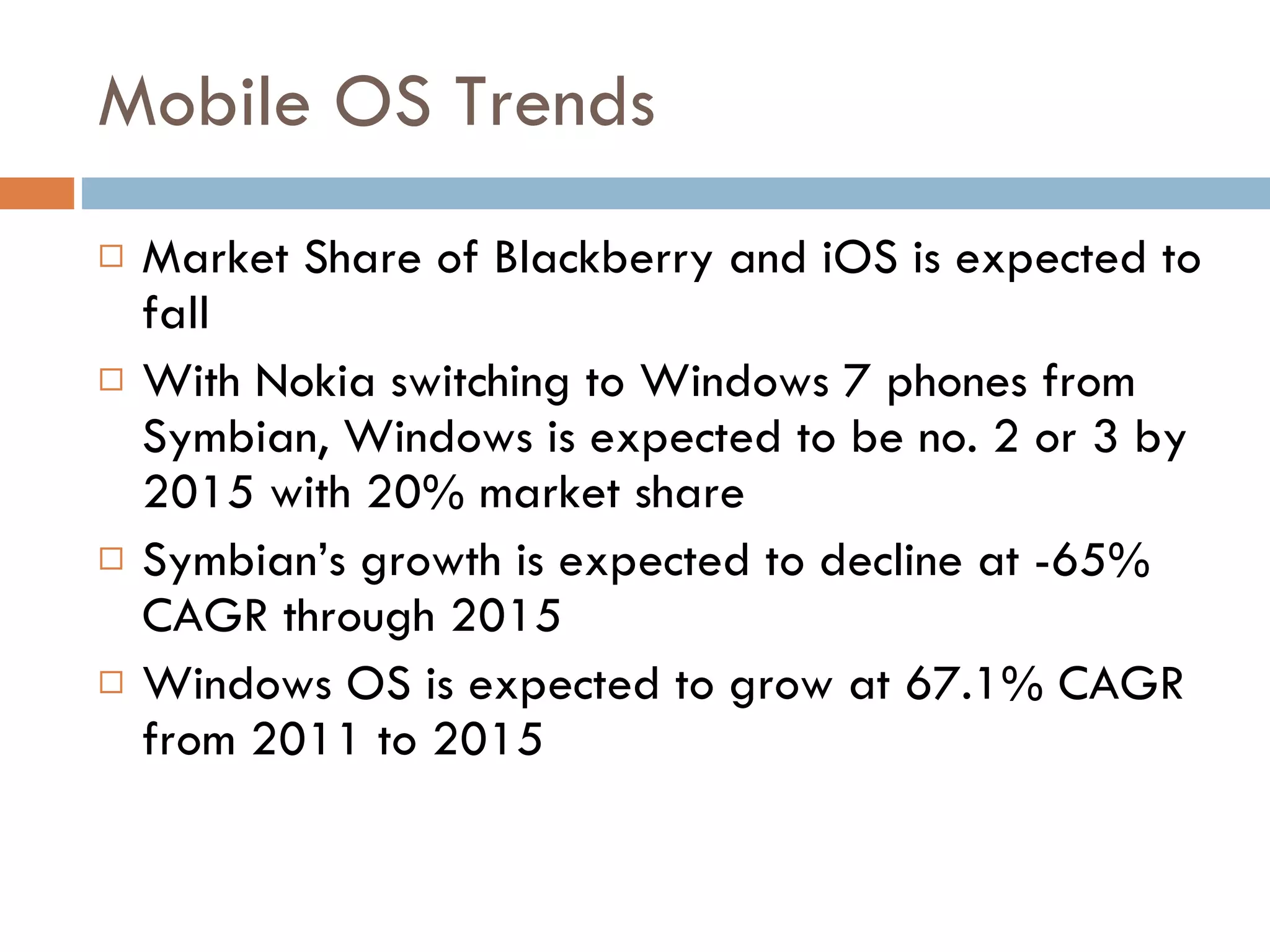 Mobile OS Trends

□ Market Share of Blackberry and iOS is expected to fall

□ With Nokia switching to Windows 7 phones from Symbian, Windows is expected to be no. 2 or 3 by 2015 with 20% market share

□ Symbian's growth is expected to decline at -65% CAGR through 2015

□ Windows OS is expected to grow at 67.1% CAGR from 2011 to 2015